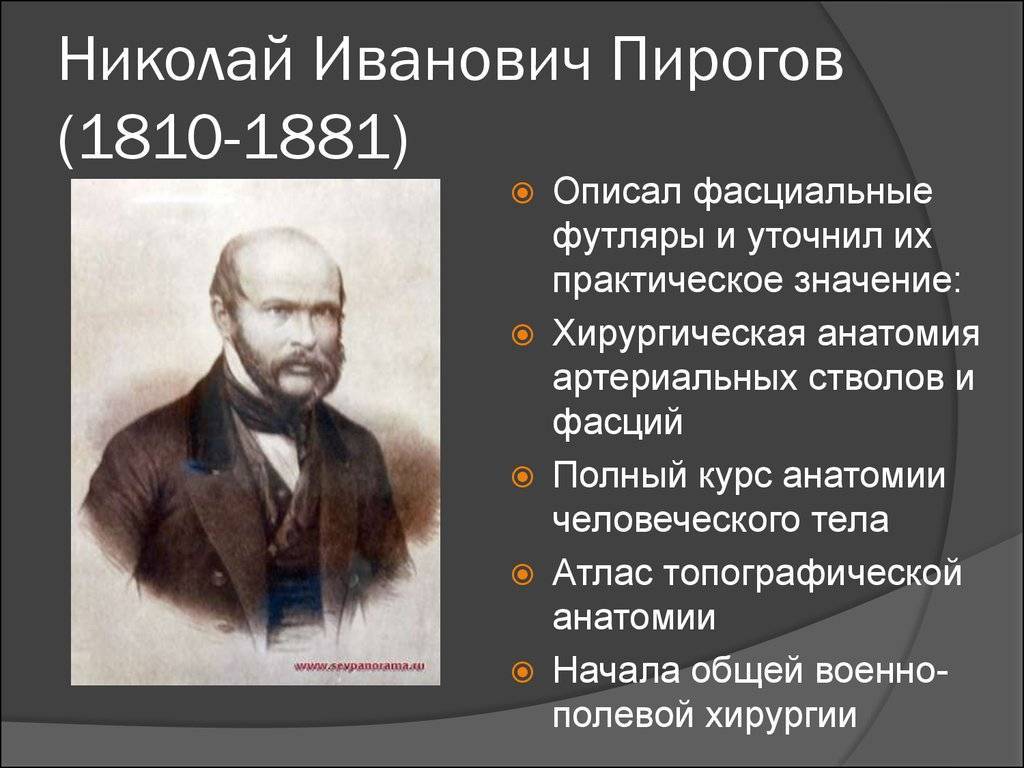 Николай Иванович Пирогов (1810-1881)

www.sevpanorama.ru

Описал фасциальные футляры и уточнил их практическое значение:

Хирургическая анатомия артериальных стволов и фасций

Полный курс анатомии человеческого тела

Атлас топографической анатомии

Начала общей военно-полевой хирургии